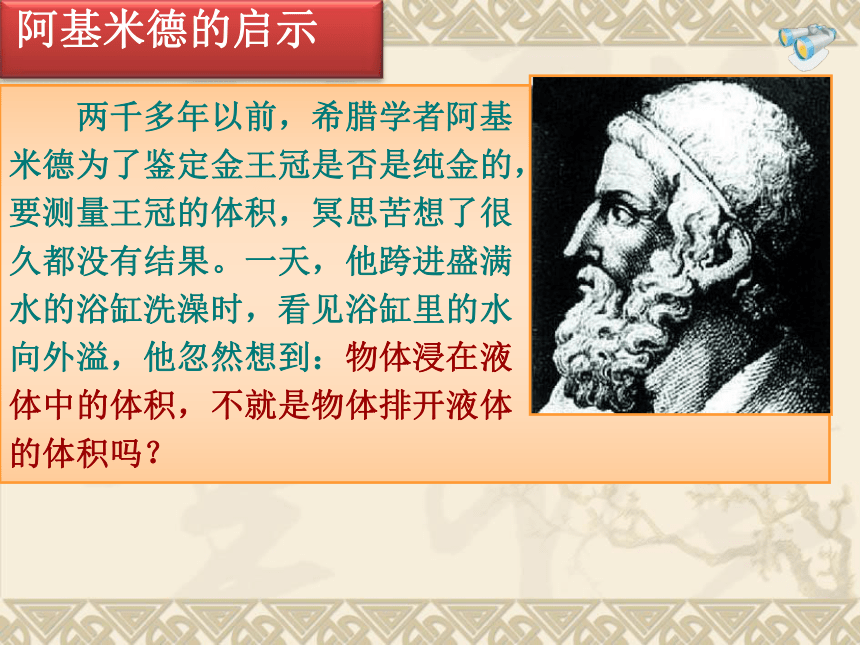 阿基米德的启示

两千多年以前，希腊学者阿基米德为了鉴定金王冠是否是纯金的，要测量王冠的体积，冥思苦想了很久都没有结果。一天，他跨进盛满水的浴缸洗澡时，看见浴缸里的水向外溢，他忽然想到：物体浸在液体中的体积，不就是物体排开液体的体积吗？